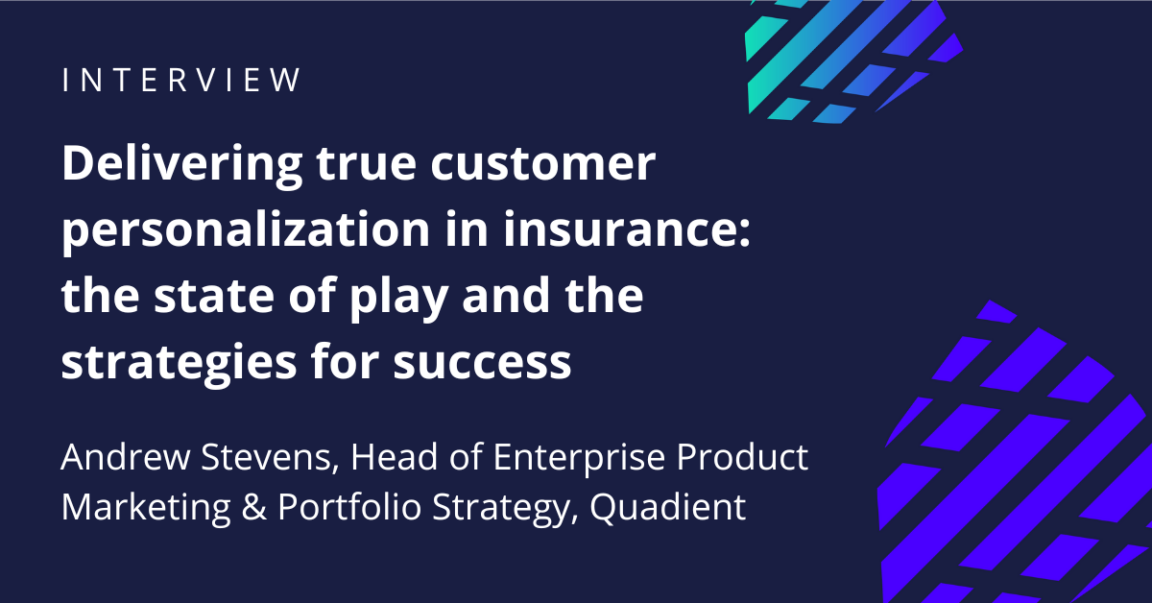 INTERVIEW

Delivering true customer personalization in insurance: the state of play and the strategies for success

Andrew Stevens, Head of Enterprise Product Marketing & Portfolio Strategy, Quadient